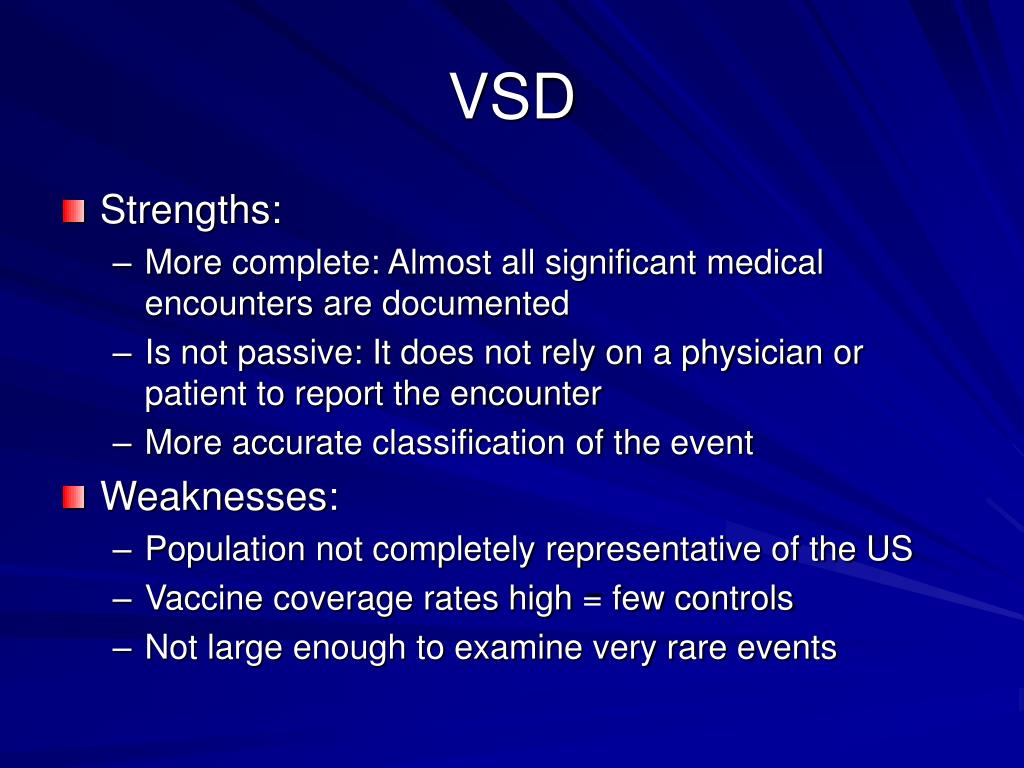 VSD

Strengths:
– More complete: Almost all significant medical encounters are documented
– Is not passive: It does not rely on a physician or patient to report the encounter
– More accurate classification of the event

Weaknesses:
– Population not completely representative of the US
– Vaccine coverage rates high = few controls
– Not large enough to examine very rare events